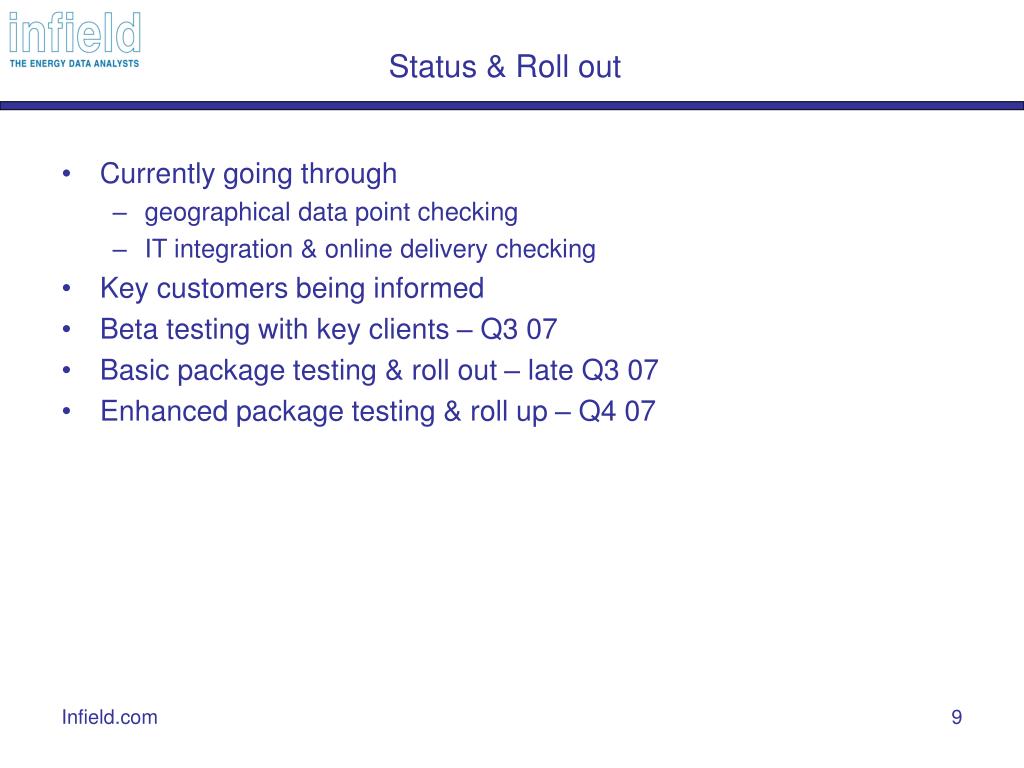 infield
THE ENERGY DATA ANALYSTS

Status & Roll out

• Currently going through
– geographical data point checking
– IT integration & online delivery checking
• Key customers being informed
• Beta testing with key clients – Q3 07
• Basic package testing & roll out – late Q3 07
• Enhanced package testing & roll up – Q4 07

Infield.com

9